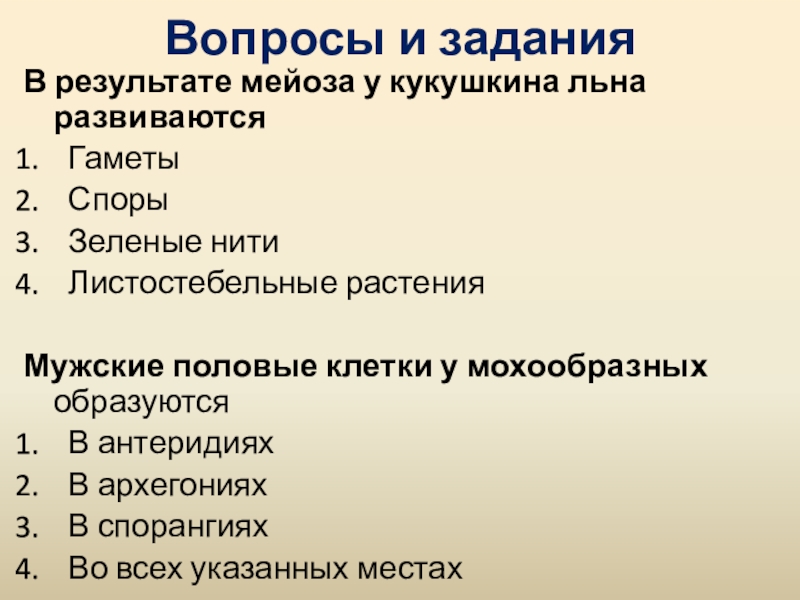 Вопросы и задания

В результате мейоза у кукушкина льна развиваются
1. Гаметы
2. Споры
3. Зеленые нити
4. Листостебельные растения

Мужские половые клетки у мохообразных образуются
1. В антеридиях
2. В архегониях
3. В спорангиях
4. Во всех указанных местах